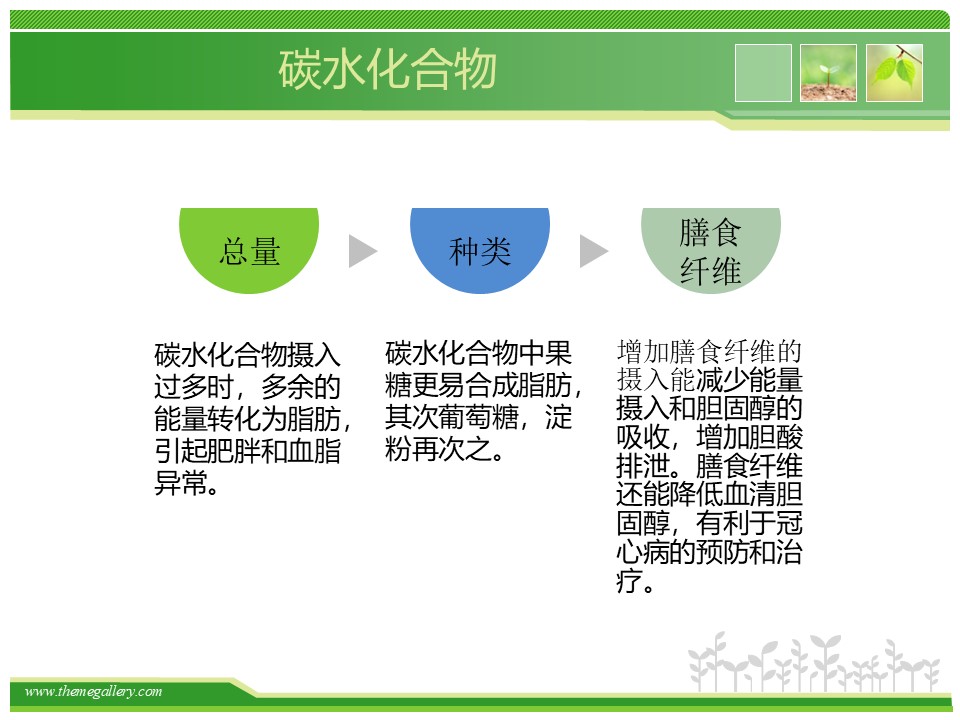 碳水化合物

总量

种类

膳食纤维

碳水化合物摄入过多时，多余的能量转化为脂肪，引起肥胖和血脂异常。

碳水化合物中果糖更易合成脂肪，其次葡萄糖，淀粉再次之。

增加膳食纤维的摄入能减少能量摄入和胆固醇的吸收，增加胆酸排泄。膳食纤维还能降低血清胆固醇，有利于冠心病的预防和治疗。

www.themegallery.com